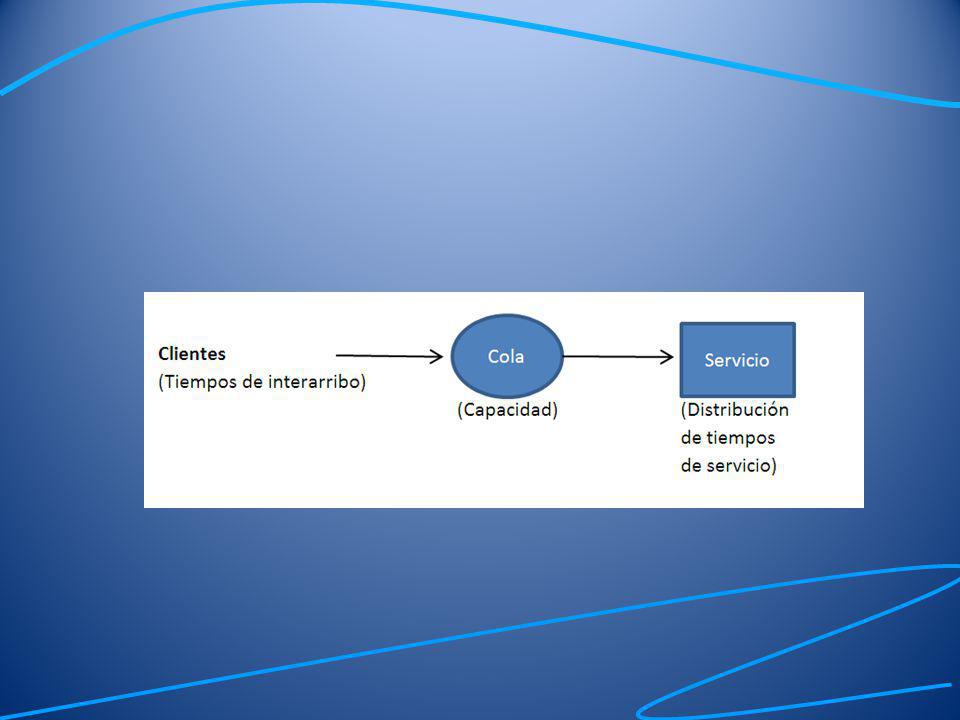 Clientes
(Tiempos de interarribo)

Cola
(Capacidad)

Servicio
(Distribución de tiempos de servicio)